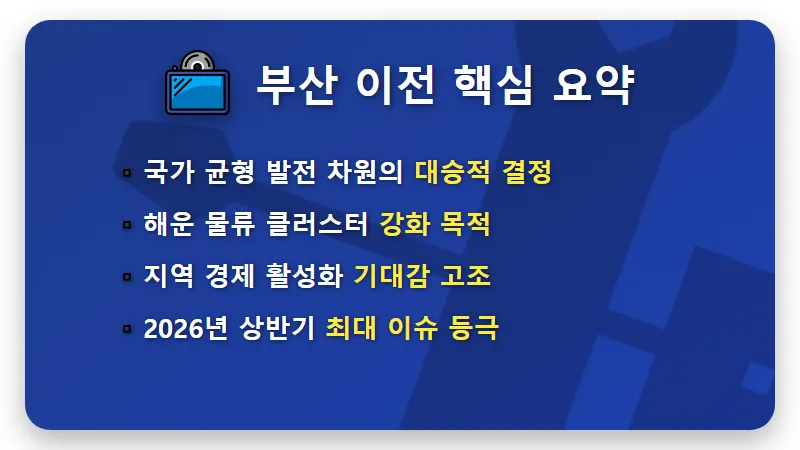 부산 이전 핵심 요약

▪ 국가 균형 발전 차원의 대승적 결정

▪ 해운 물류 클러스터 강화 목적

▪ 지역 경제 활성화 기대감 고조

▪ 2026년 상반기 최대 이슈 등극